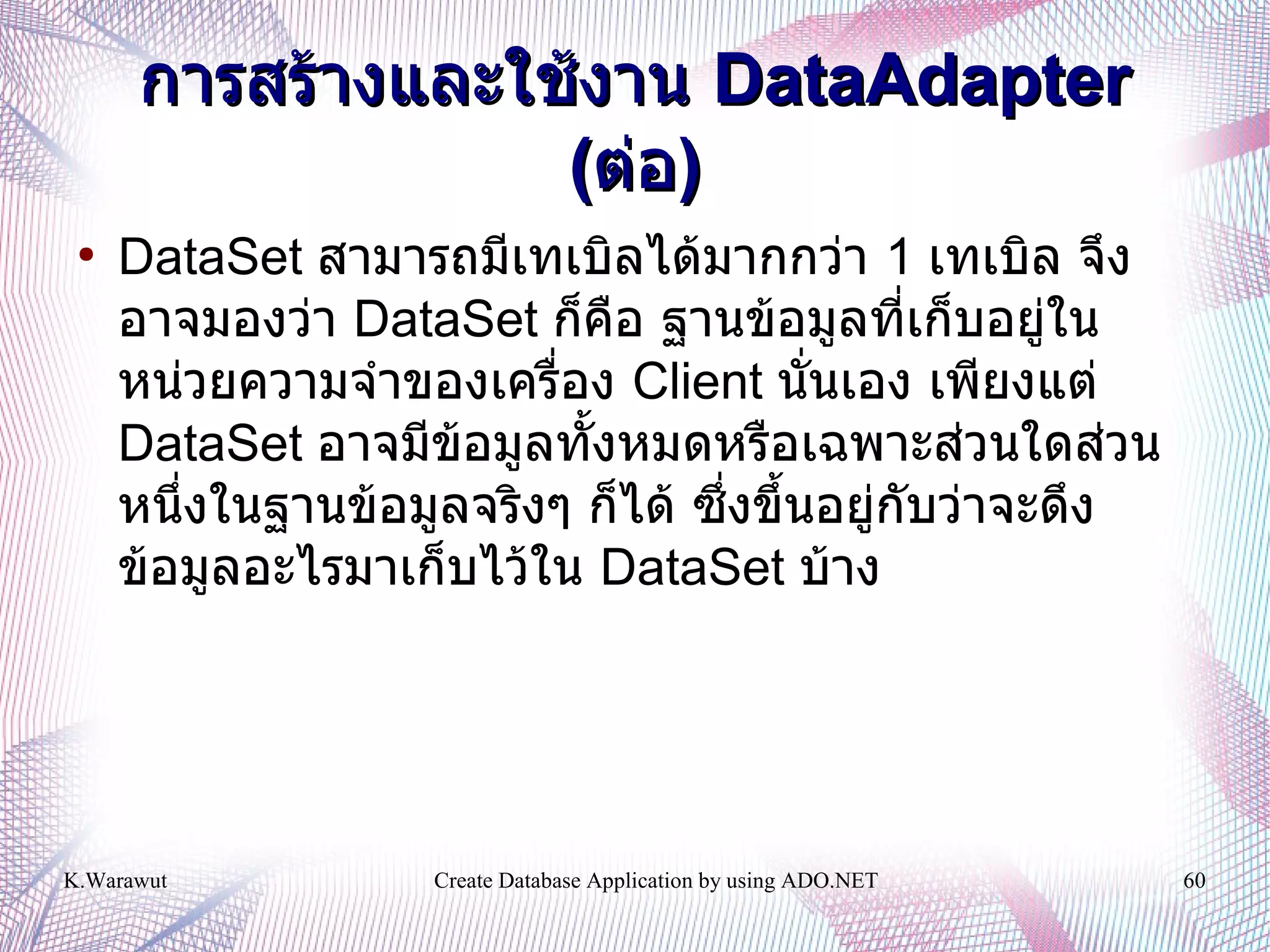 การสร้างและใช้งาน DataAdapter (ต่อ)

• DataSet สามารถมีเทเบิลได้มากกว่า 1 เทเบิล จึงอาจมองว่า DataSet ก็คือ ฐานข้อมูลที่เก็บอยู่ในหน่วยความจำของเครื่อง Client นั่นเอง เพียงแต่ DataSet อาจมีข้อมูลทั้งหมดหรือเฉพาะส่วนใดส่วนหนึ่งในฐานข้อมูลจริงๆ ก็ได้ ซึ่งขึ้นอยู่กับว่าจะดึงข้อมูลอะไรมาเก็บไว้ใน DataSet บ้าง

K.Warawut

Create Database Application by using ADO.NET

60